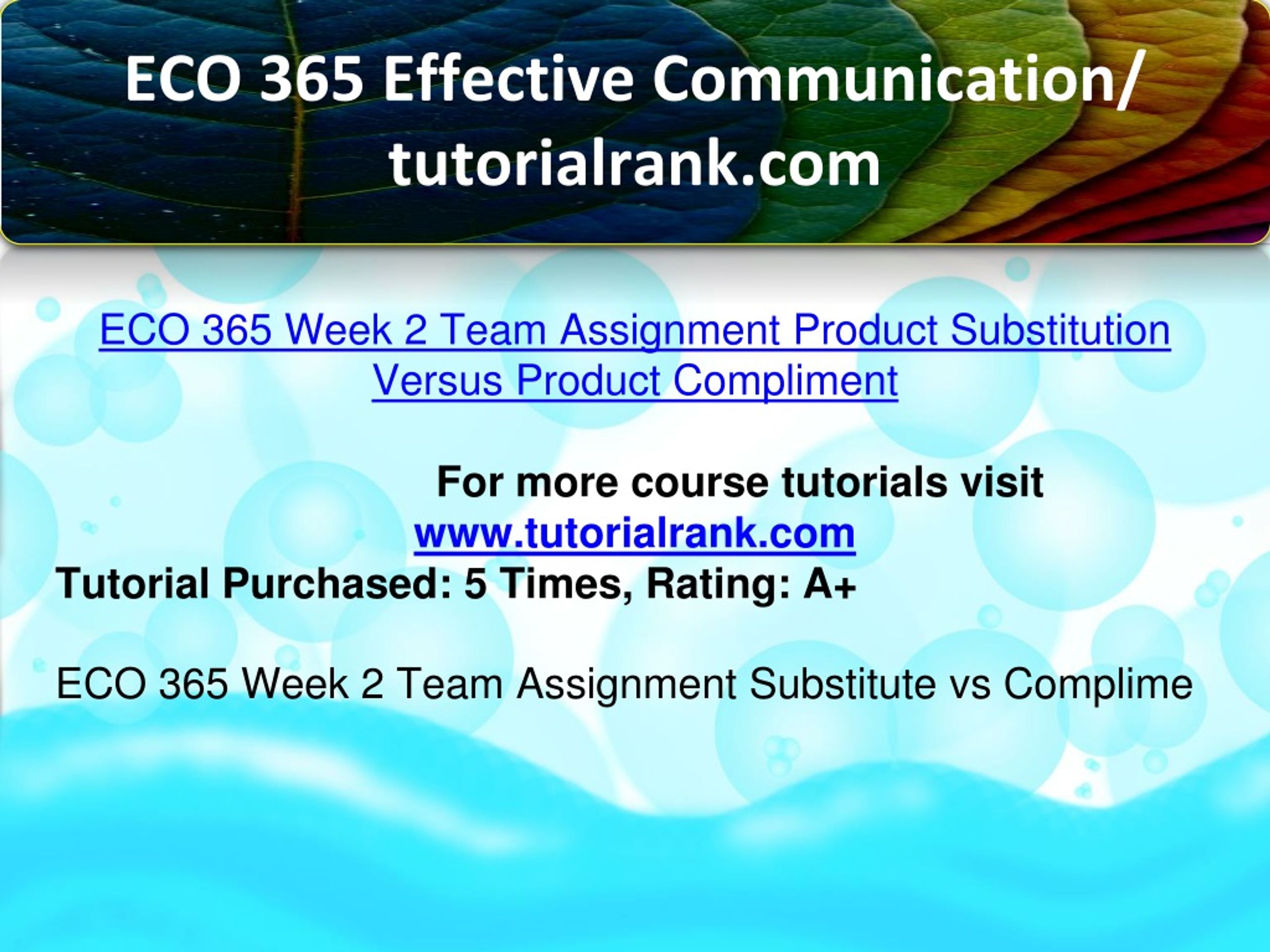 ECO 365 Effective Communication/ tutorialrank.com

ECO 365 Week 2 Team Assignment Product Substitution Versus Product Compliment

For more course tutorials visit www.tutorialrank.com
Tutorial Purchased: 5 Times, Rating: A+

ECO 365 Week 2 Team Assignment Substitute vs Complime